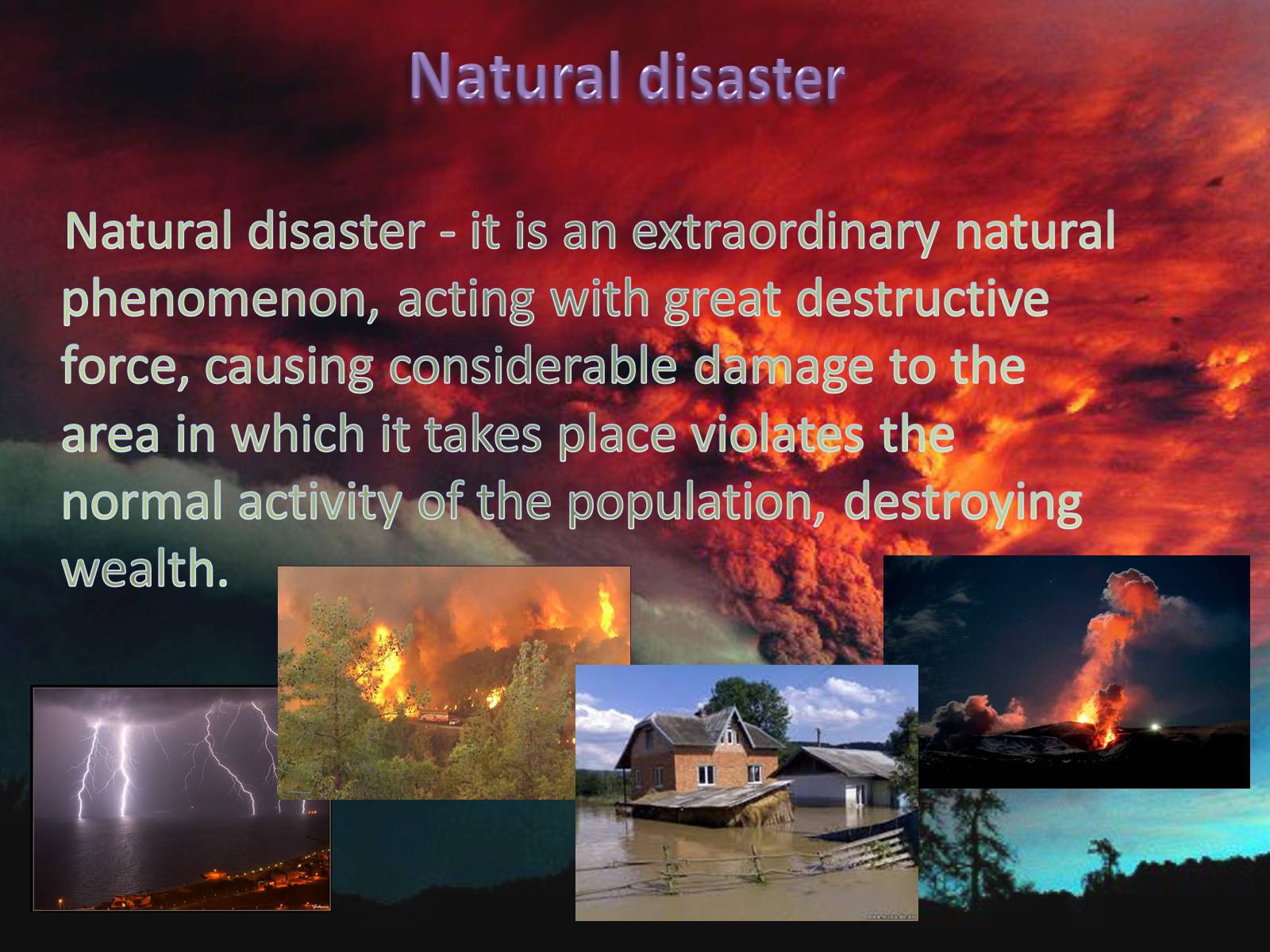 Natural disaster

Natural disaster - it is an extraordinary natural phenomenon, acting with great destructive force, causing considerable damage to the area in which it takes place violates the normal activity of the population, destroying wealth.